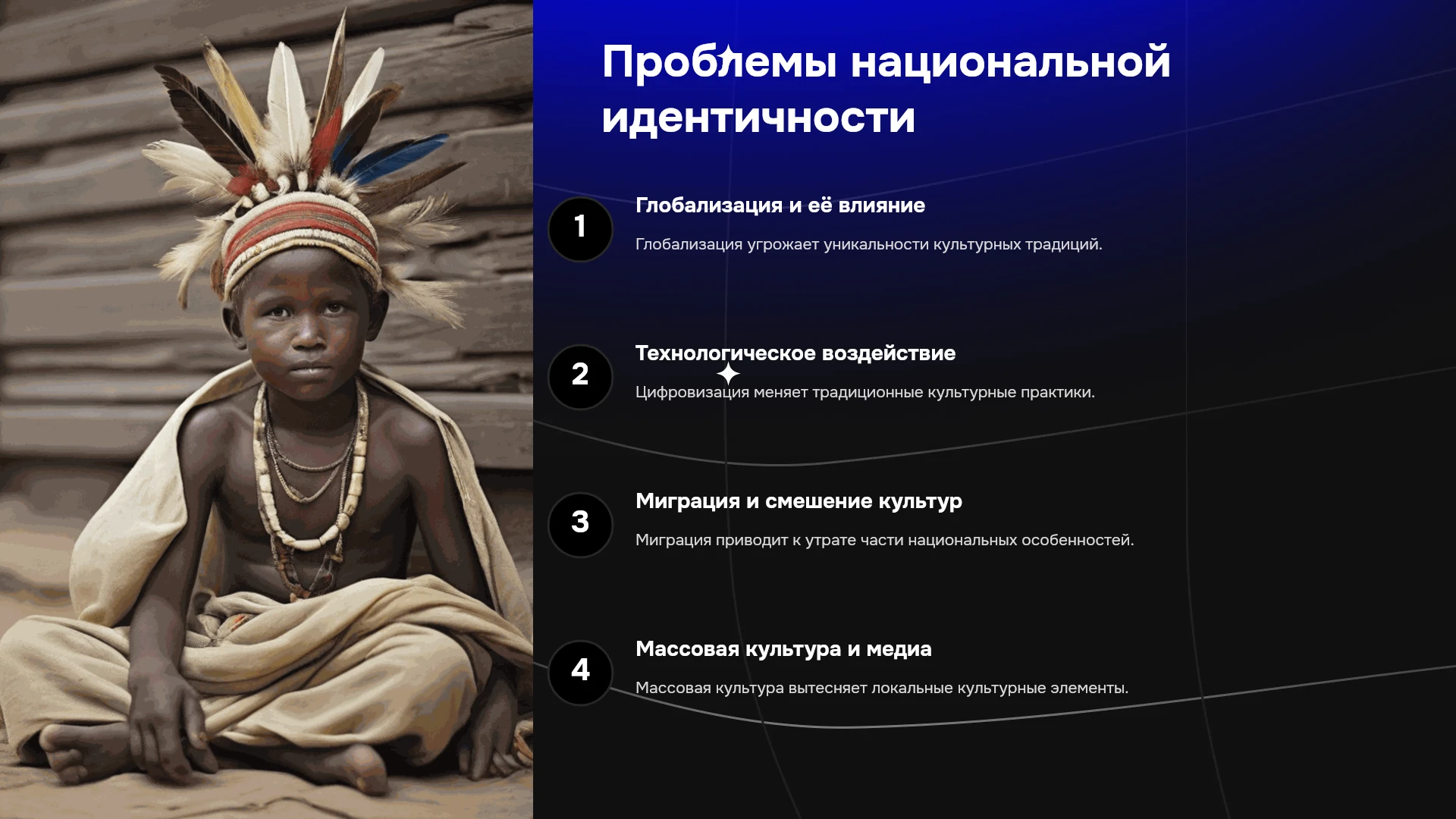 Проблемы национальной идентичности

1

Глобализация и её влияние

Глобализация угрожает уникальности культурных традиций.

2

Технологическое воздействие

Цифровизация меняет традиционные культурные практики.

3

Миграция и смешение культур

Миграция приводит к утрате части национальных особенностей.

4

Массовая культура и медиа

Массовая культура вытесняет локальные культурные элементы.